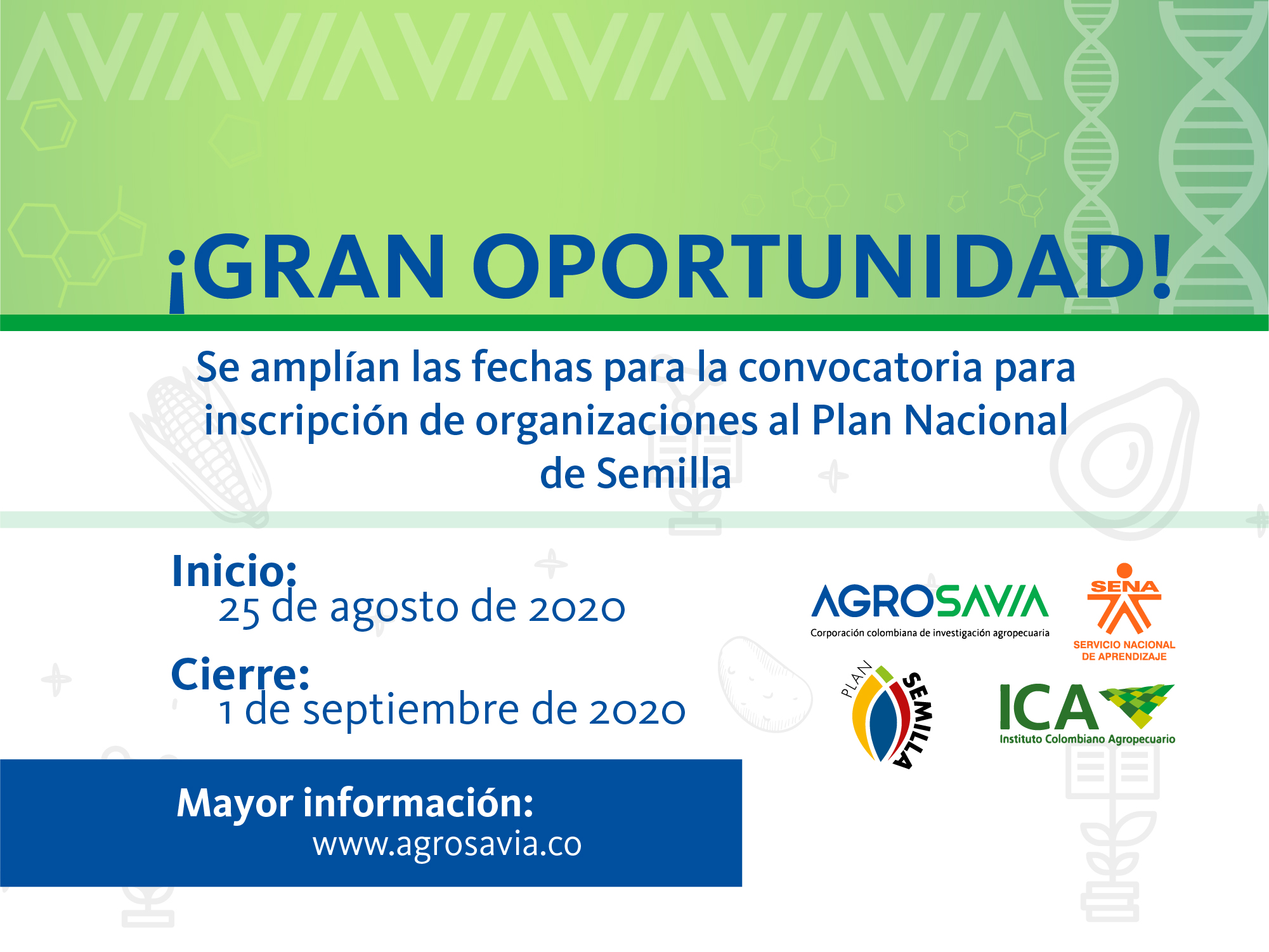 ¡GRAN OPORTUNIDAD!

Se amplían las fechas para la convocatoria para inscripción de organizaciones al Plan Nacional de Semilla

Inicio:
25 de agosto de 2020

Cierre:
1 de septiembre de 2020

Mayor información:
www.agrosavia.co

AGROSAVIA
Corporación colombiana de investigación agropecuaria

SENA
SERVICIO NACIONAL DE APRENDIZAJE

PLAN SEMILLA

ICA
Instituto Colombiano Agropecuario